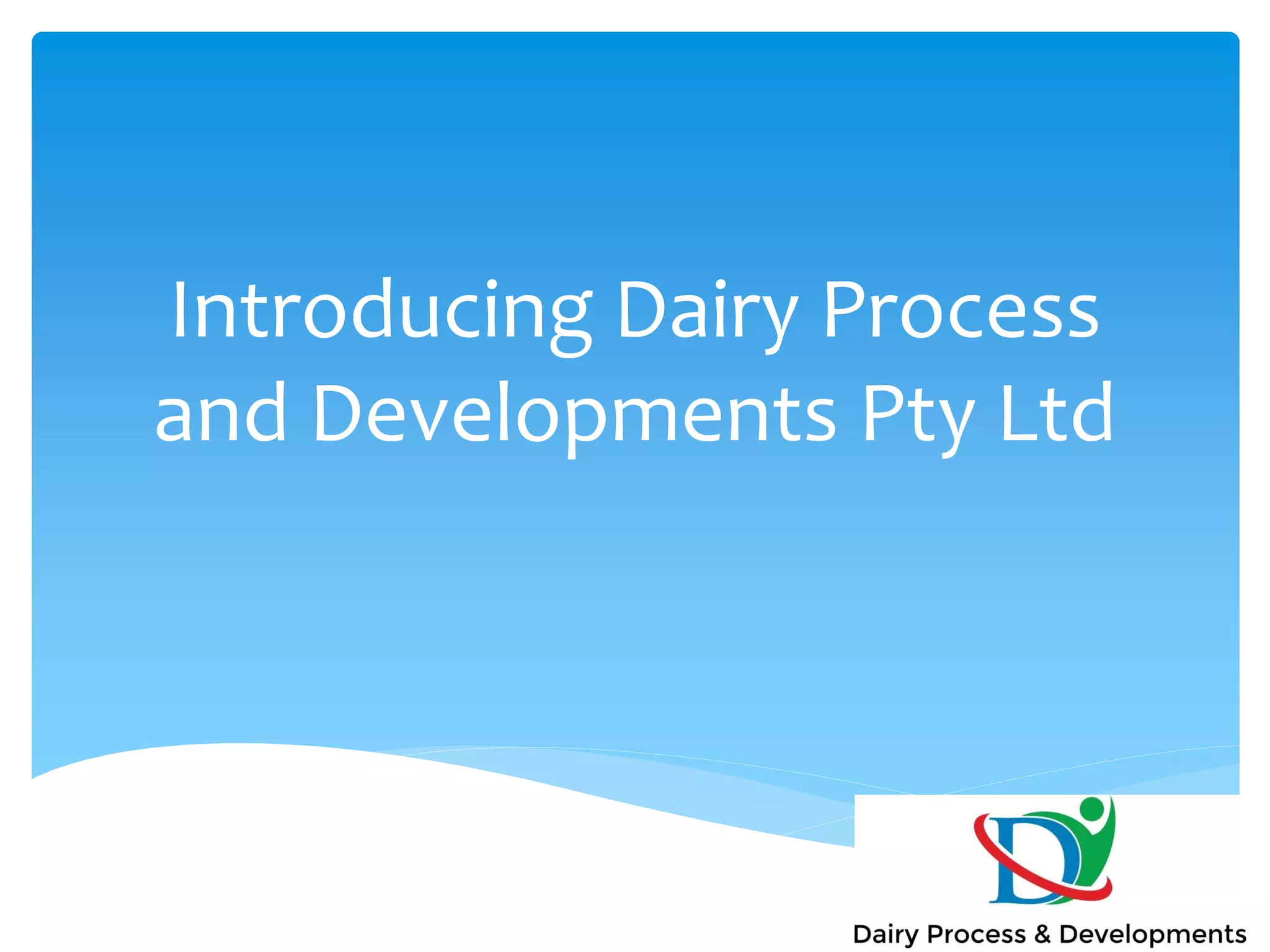 Introducing Dairy Process and Developments Pty Ltd

D

Dairy Process & Developments